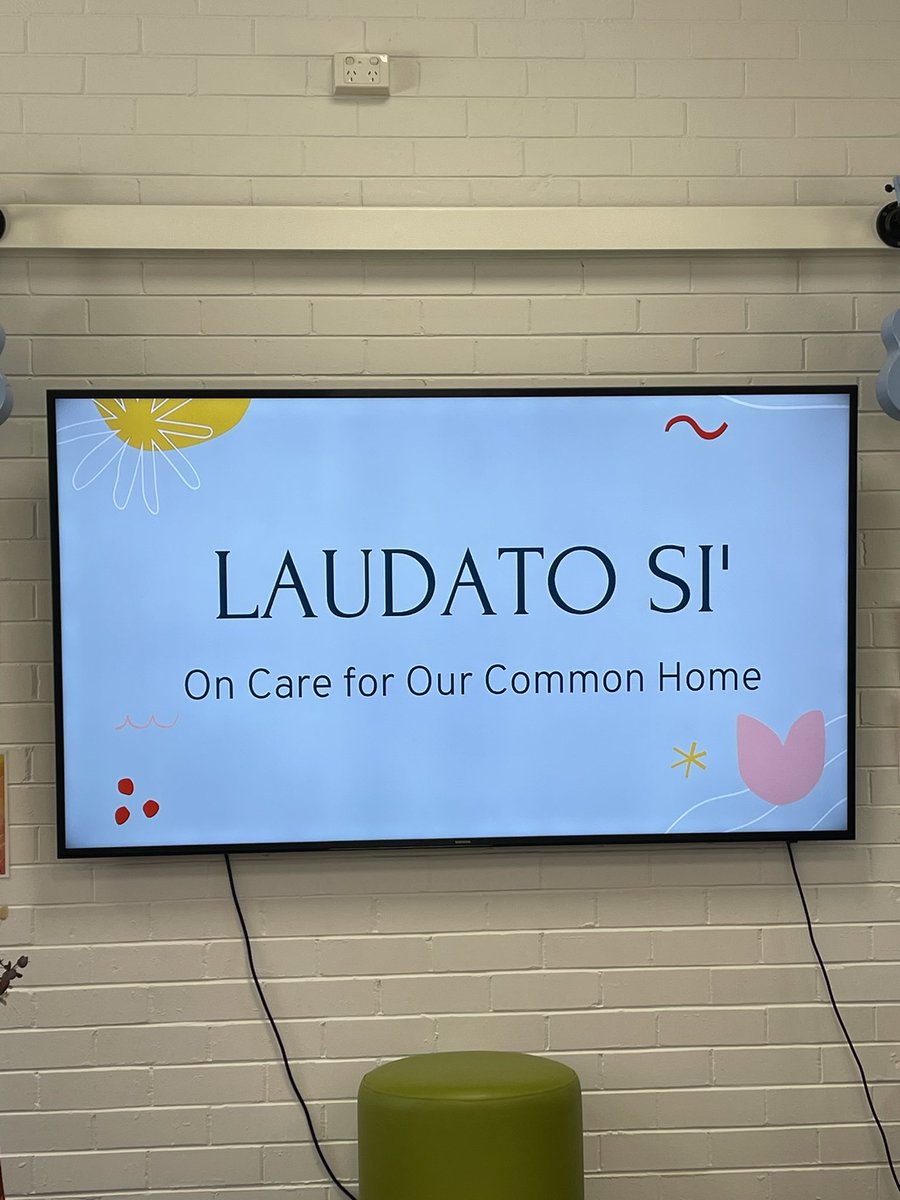 LAUDATO SI'

On Care for Our Common Home